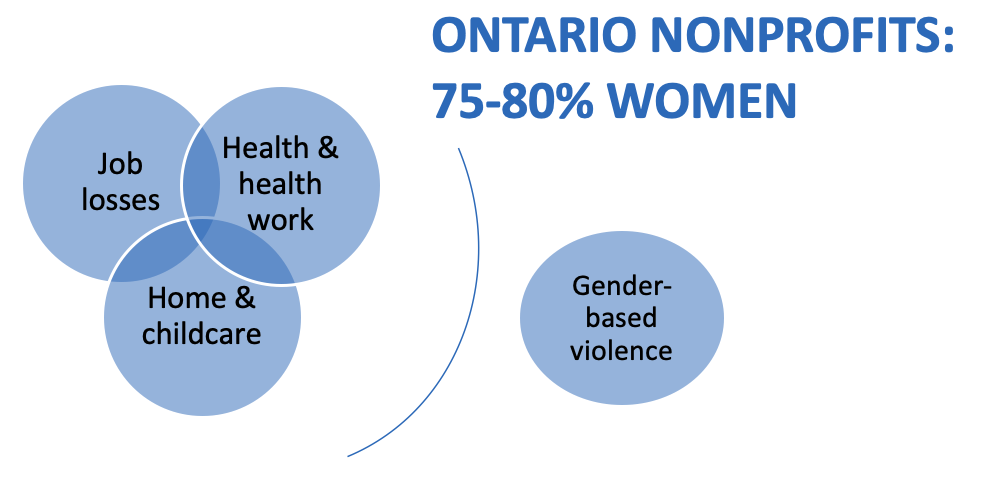 ONTARIO NONPROFITS: 75-80% WOMEN

Job losses

Health & health work

Home & childcare

Gender-based violence